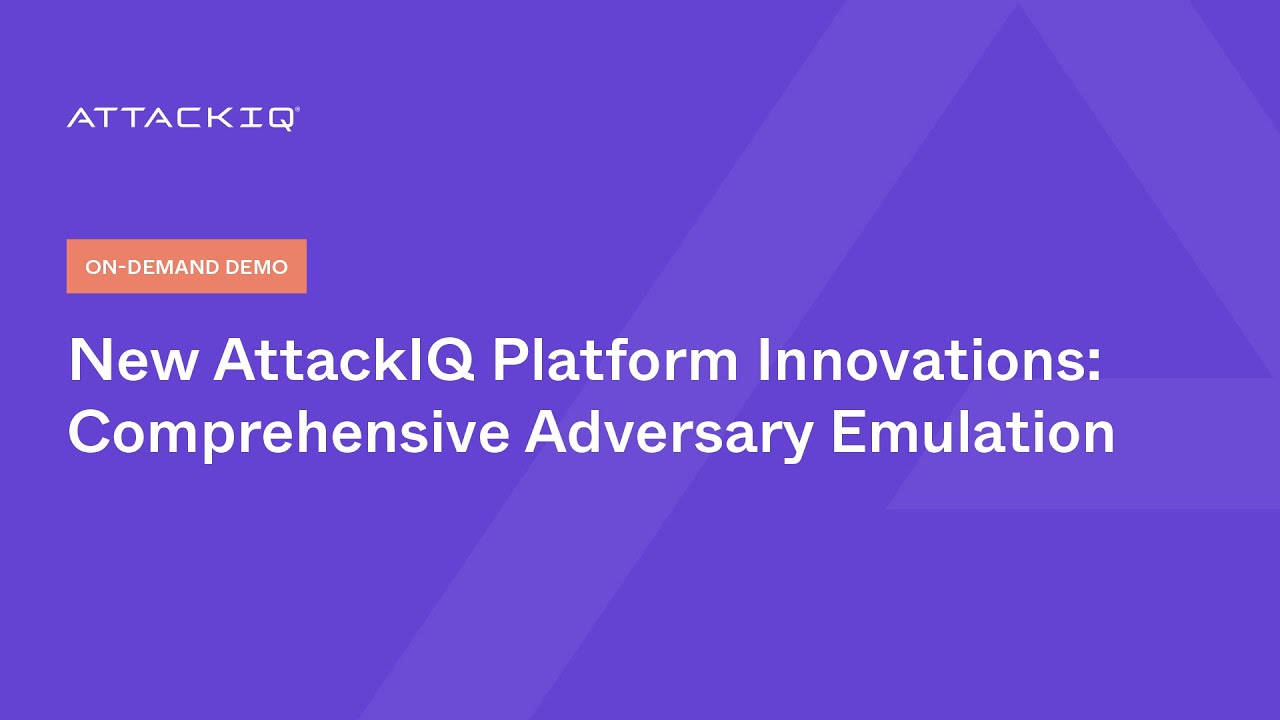 ATTACKIQ®

ON-DEMAND DEMO

New AttackIQ Platform Innovations: Comprehensive Adversary Emulation